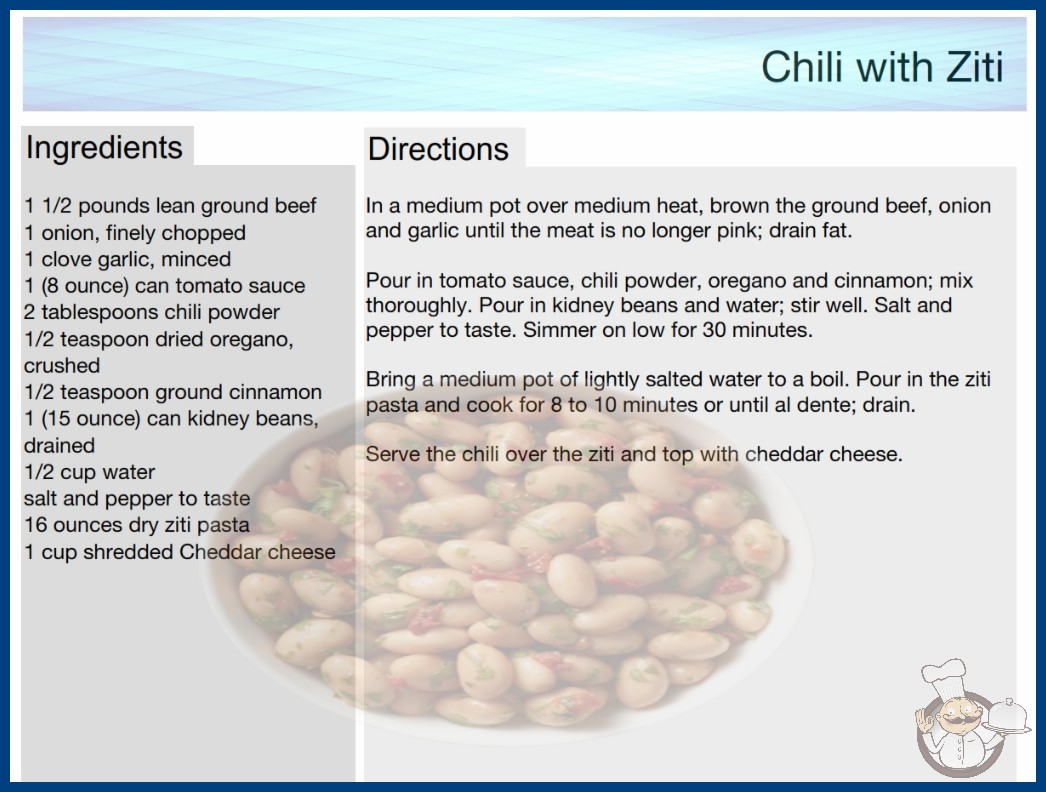 Chili with Ziti

Ingredients

1 1/2 pounds lean ground beef
1 onion, finely chopped
1 clove garlic, minced
1 (8 ounce) can tomato sauce
2 tablespoons chili powder
1/2 teaspoon dried oregano, crushed
1/2 teaspoon ground cinnamon
1 (15 ounce) can kidney beans, drained
1/2 cup water
salt and pepper to taste
16 ounces dry ziti pasta
1 cup shredded Cheddar cheese

Directions

In a medium pot over medium heat, brown the ground beef, onion and garlic until the meat is no longer pink; drain fat.

Pour in tomato sauce, chili powder, oregano and cinnamon; mix thoroughly. Pour in kidney beans and water; stir well. Salt and pepper to taste. Simmer on low for 30 minutes.

Bring a medium pot of lightly salted water to a boil. Pour in the ziti pasta and cook for 8 to 10 minutes or until al dente; drain.

Serve the chili over the ziti and top with cheddar cheese.